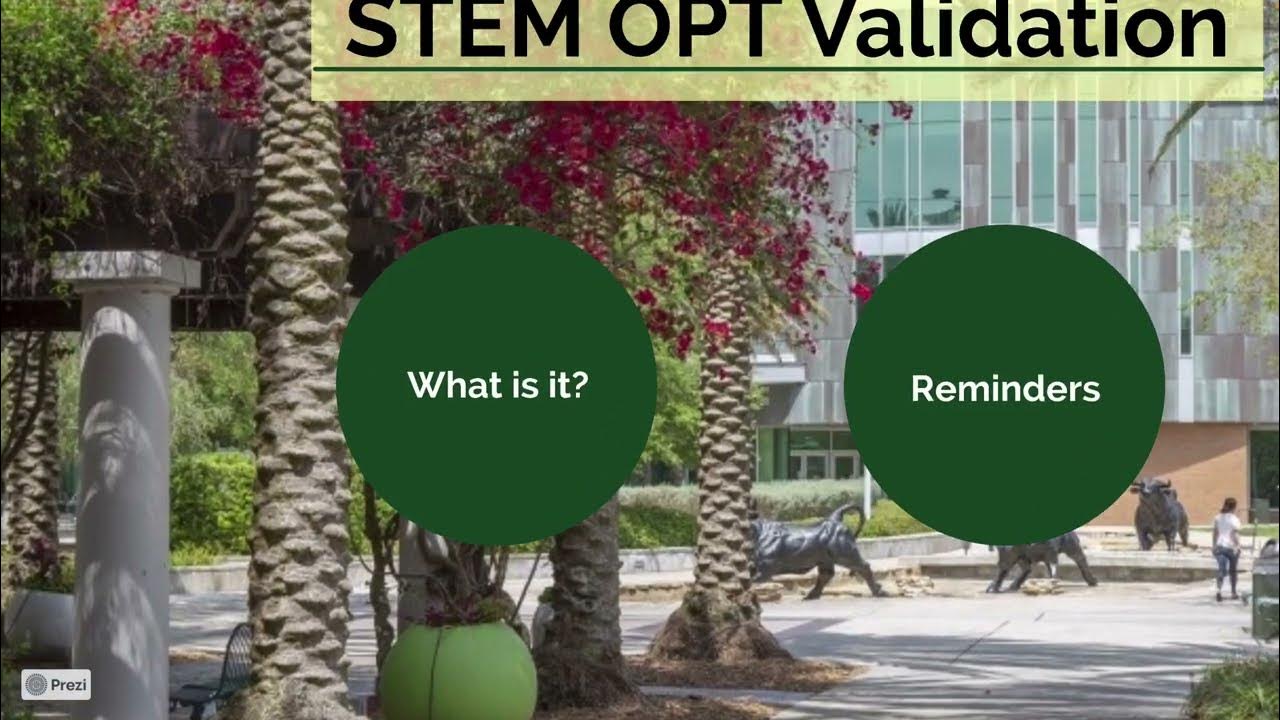 STEM OPT Validation

What is it?

Reminders

Prezi